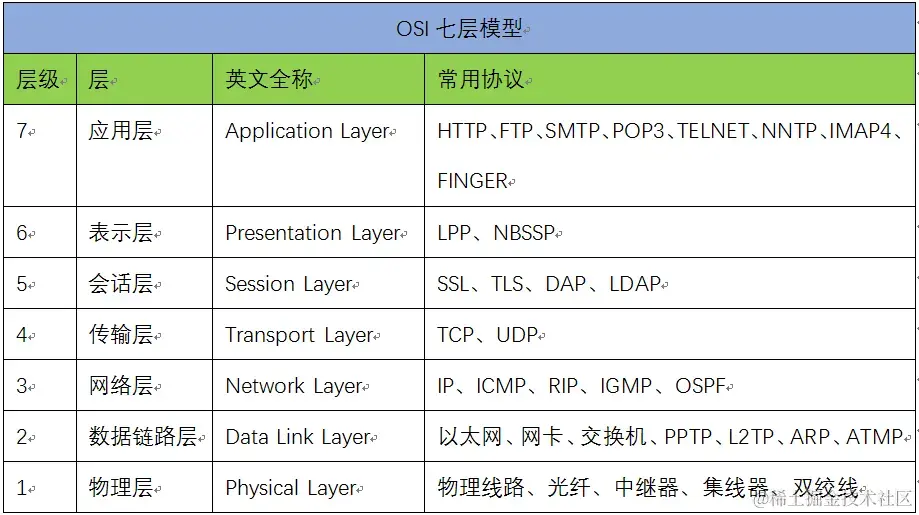 OSI 七层模型

| 层级 | 层 | 英文全称 | 常用协议 |
|---|---|---|---|
| 7 | 应用层 | Application Layer | HTTP、FTP、SMTP、POP3、TELNET、NNTP、IMAP4、FINGER |
| 6 | 表示层 | Presentation Layer | LPP、NBSSP |
| 5 | 会话层 | Session Layer | SSL、TLS、DAP、LDAP |
| 4 | 传输层 | Transport Layer | TCP、UDP |
| 3 | 网络层 | Network Layer | IP、ICMP、RIP、IGMP、OSPF |
| 2 | 数据链路层 | Data Link Layer | 以太网、网卡、交换机、PPTP、L2TP、ARP、ATMP |
| 1 | 物理层 | Physical Layer | 物理线路、光纤、中继器、集线器、双绞线 |

@稀土掘金技术社区